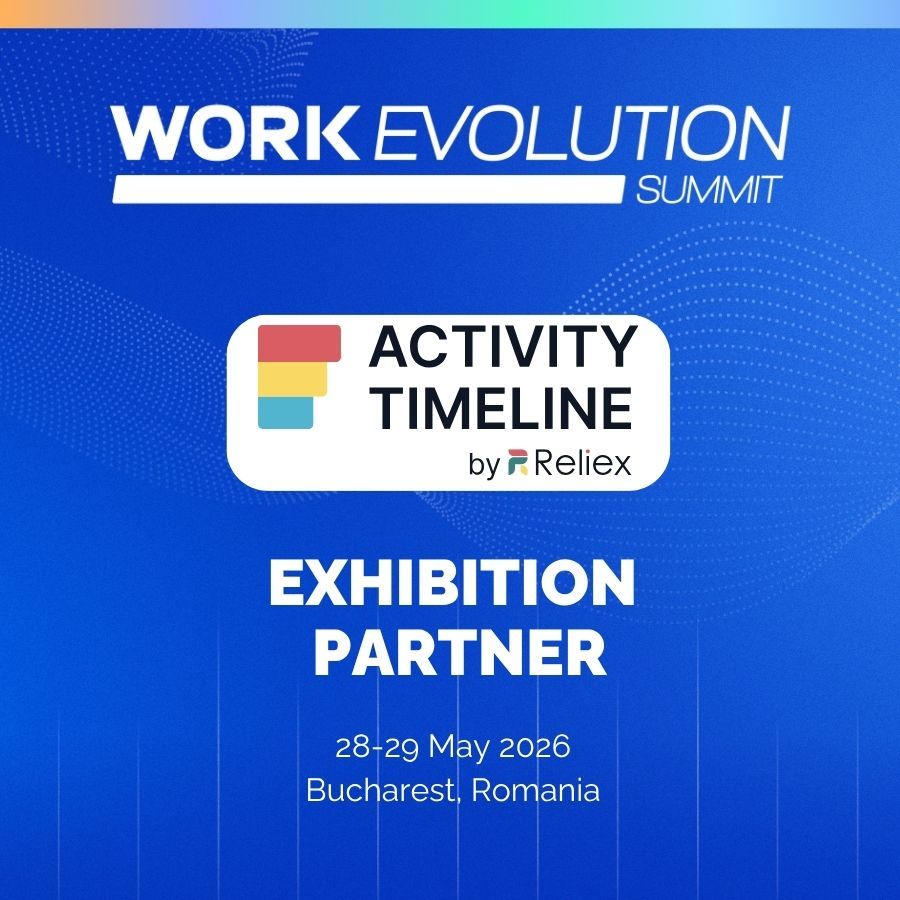 WORK EVOLUTION SUMMIT

ACTIVITY TIMELINE
by Reliex

EXHIBITION PARTNER

28-29 May 2026
Bucharest, Romania